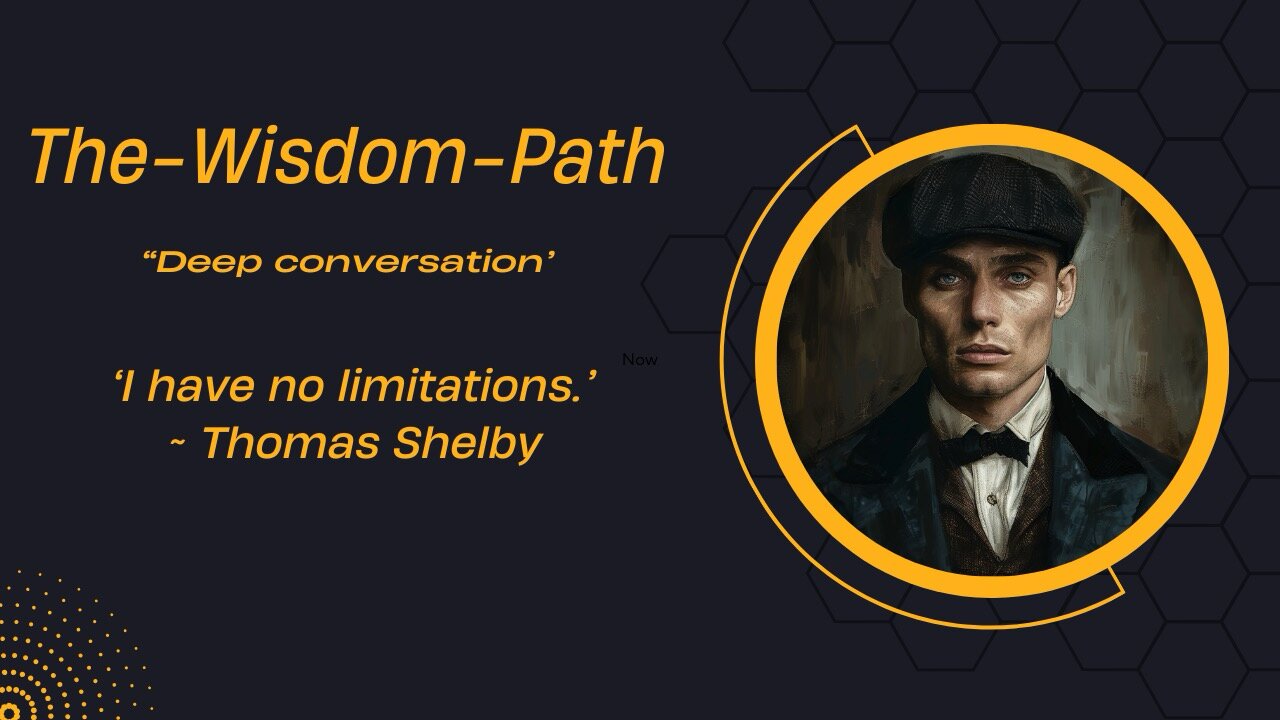 The-Wisdom-Path

“Deep conversation’

Now

‘I have no limitations.’
~ Thomas Shelby